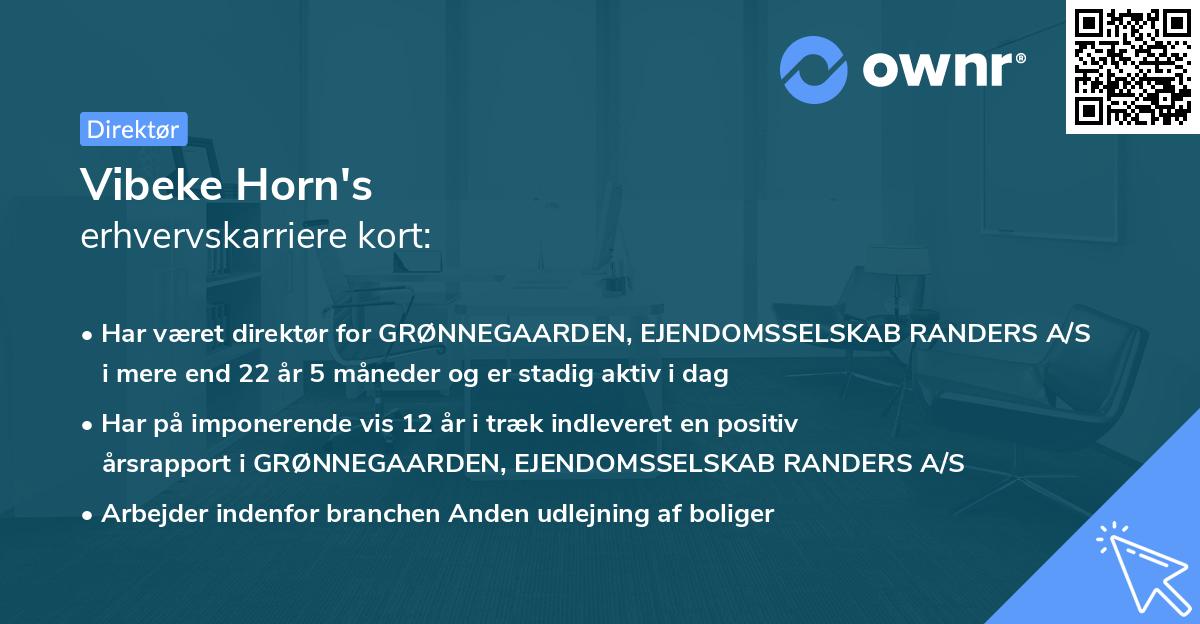 ownr®

Direktør

Vibeke Horn's
erhvervskarriere kort:

• Har været direktør for GRØNNEGAARDEN, EJENDOMSSELSKAB RANDERS A/S i mere end 22 år 5 måneder og er stadig aktiv i dag
• Har på imponerende vis 12 år i træk indleveret en positiv årsrapport i GRØNNEGAARDEN, EJENDOMSSELSKAB RANDERS A/S
• Arbejder indenfor branchen Anden udlejning af boliger